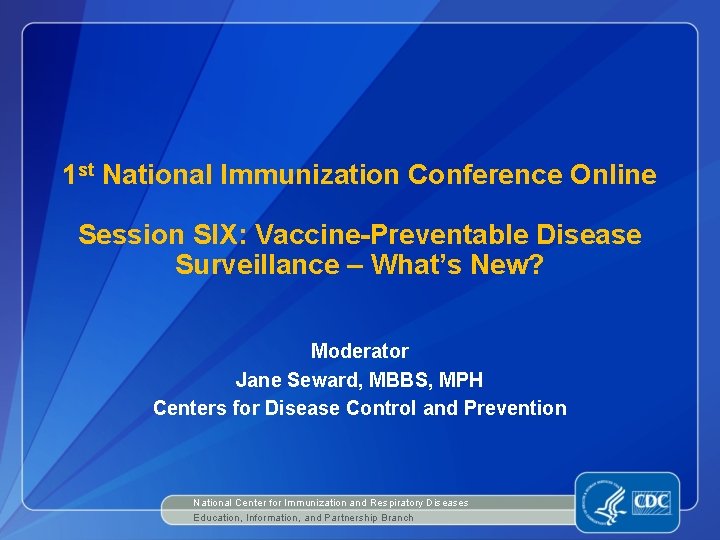 1st National Immunization Conference Online

Session SIX: Vaccine-Preventable Disease Surveillance – What's New?

Moderator
Jane Seward, MBBS, MPH
Centers for Disease Control and Prevention

National Center for Immunization and Respiratory Diseases
Education, Information, and Partnership Branch

CDC